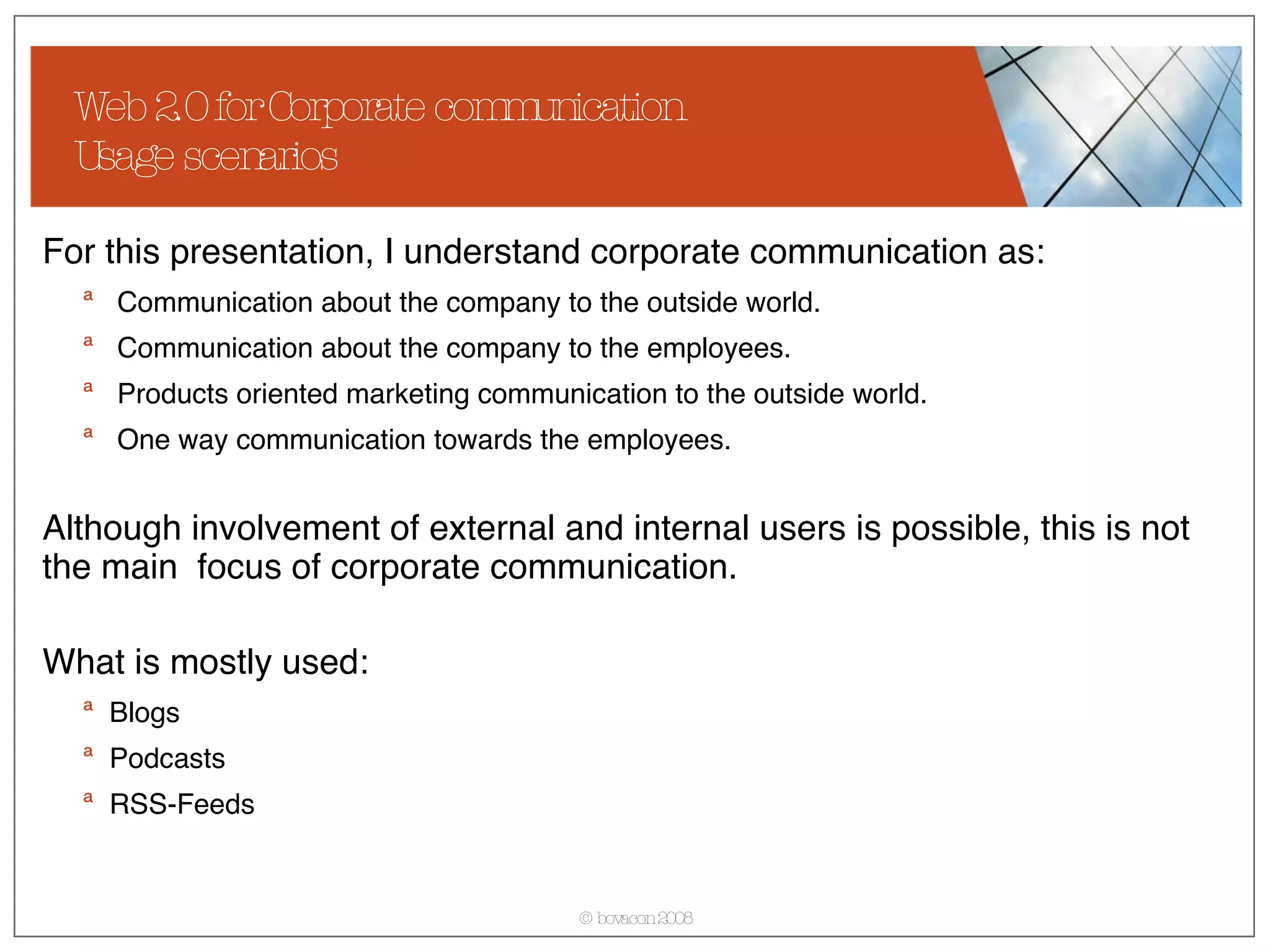 Web 2.0 for Corporate communication
Usage scenarios

For this presentation, I understand corporate communication as:

a Communication about the company to the outside world.

a Communication about the company to the employees.

a Products oriented marketing communication to the outside world.

a One way communication towards the employees.

Although involvement of external and internal users is possible, this is not the main focus of corporate communication.

What is mostly used:

a Blogs

a Podcasts

a RSS-Feeds

© bovacon 2008